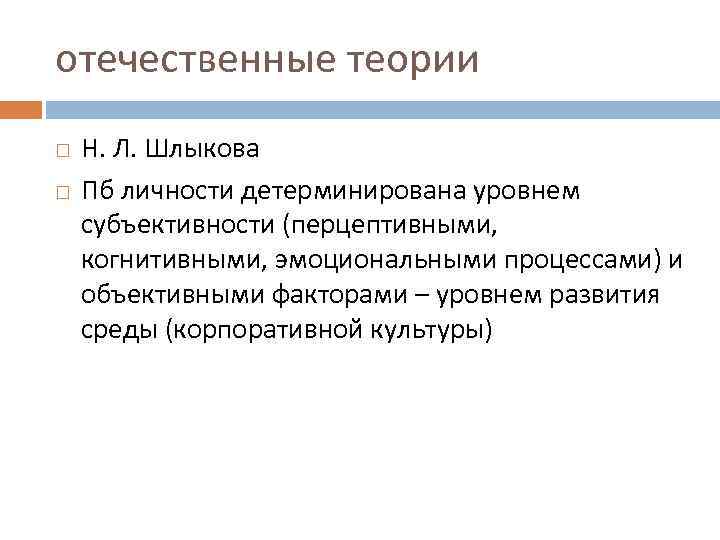 отечественные теории

□ Н. Л. Шлыкова

□ Пб личности детерминирована уровнем субъективности (перцептивными, когнитивными, эмоциональными процессами) и объективными факторами – уровнем развития среды (корпоративной культуры)